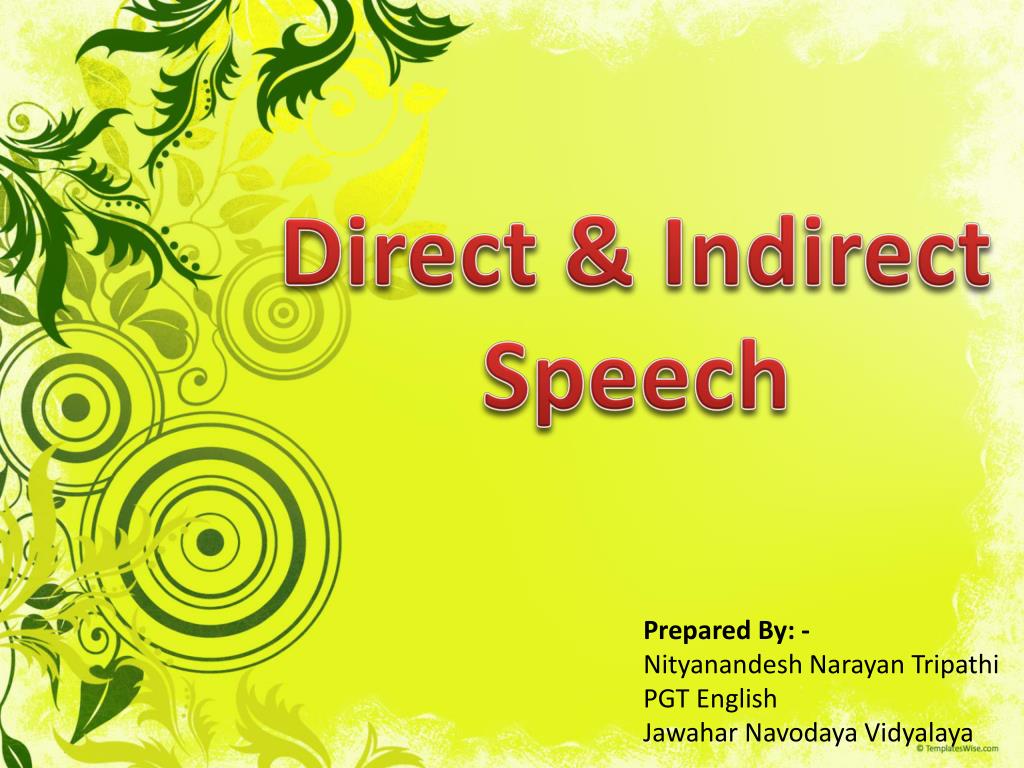 Direct & Indirect Speech

Prepared By: -
Nityanandesh Narayan Tripathi
PGT English
Jawahar Navodaya Vidyalaya

© TemplatesWise.com